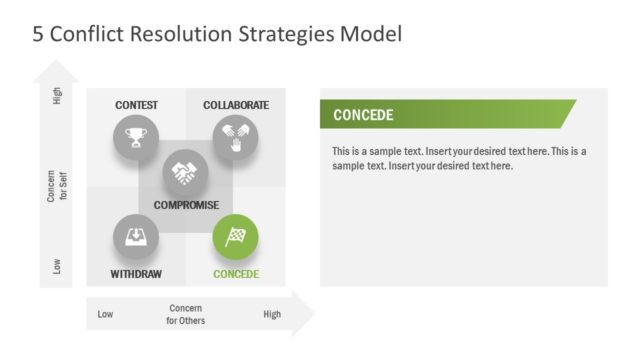 5 Conflict Resolution Strategies Model

High

Concern for Self

Low

CONTEST

COLLABORATE

COMPROMISE

WITHDRAW

CONCEDE

Low

Concern for Others

High

CONCEDE

This is a sample text. Insert your desired text here. This is a sample text. Insert your desired text here.